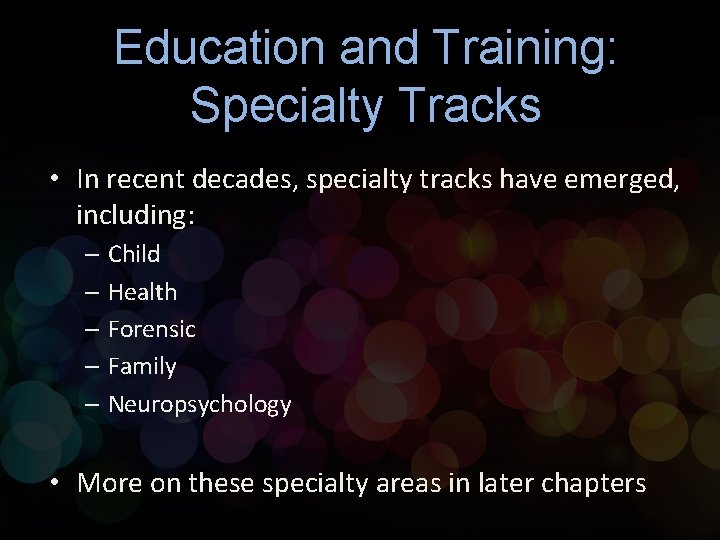 Education and Training: Specialty Tracks

• In recent decades, specialty tracks have emerged, including:
– Child
– Health
– Forensic
– Family
– Neuropsychology

• More on these specialty areas in later chapters